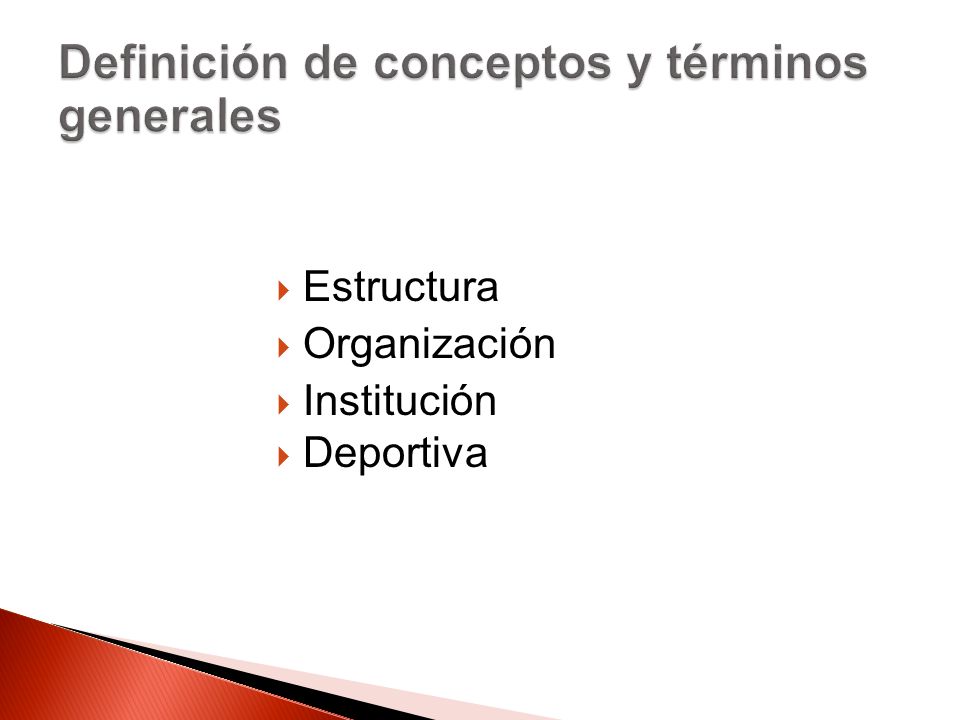 Definición de conceptos y términos generales

Estructura
Organización
Institución
Deportiva